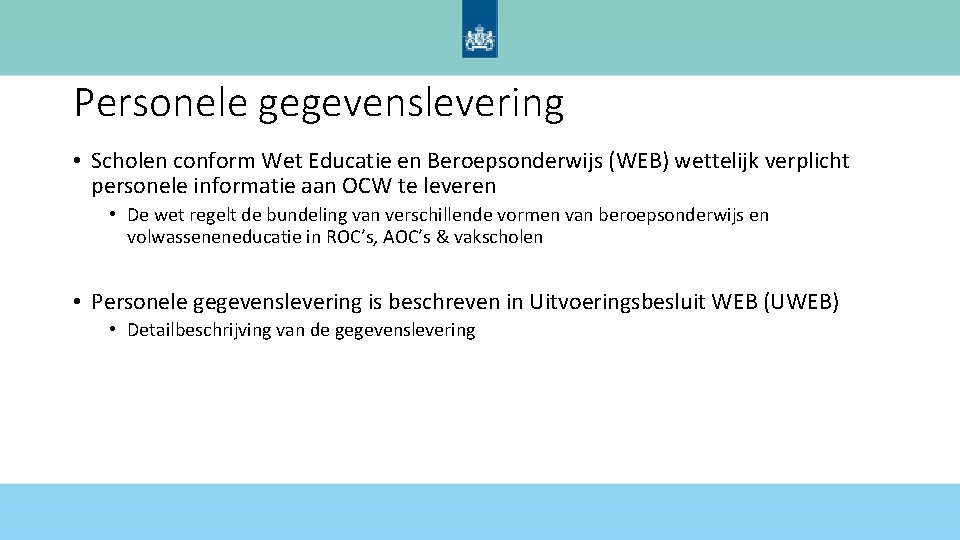 Personele gegevenslevering

• Scholen conform Wet Educatie en Beroepsonderwijs (WEB) wettelijk verplicht personele informatie aan OCW te leveren

• De wet regelt de bundeling van verschillende vormen van beroepsonderwijs en volwasseneneducatie in ROC's, AOC's & vakscholen

• Personele gegevenslevering is beschreven in Uitvoeringsbesluit WEB (UWEB)

• Detailbeschrijving van de gegevenslevering